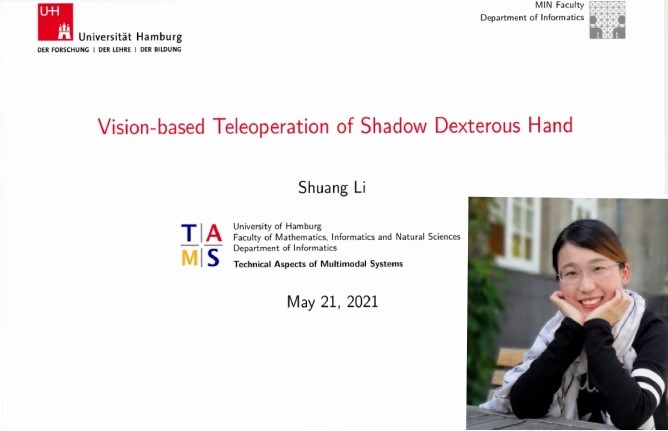 UHH
Universität Hamburg
DER FORSCHUNG | DER LEHRE | DER BILDUNG

MIN Faculty
Department of Informatics

Vision-based Teleoperation of Shadow Dexterous Hand

Shuang Li

T A
M S

University of Hamburg
Faculty of Mathematics, Informatics and Natural Sciences
Department of Informatics
Technical Aspects of Multimodal Systems

May 21, 2021